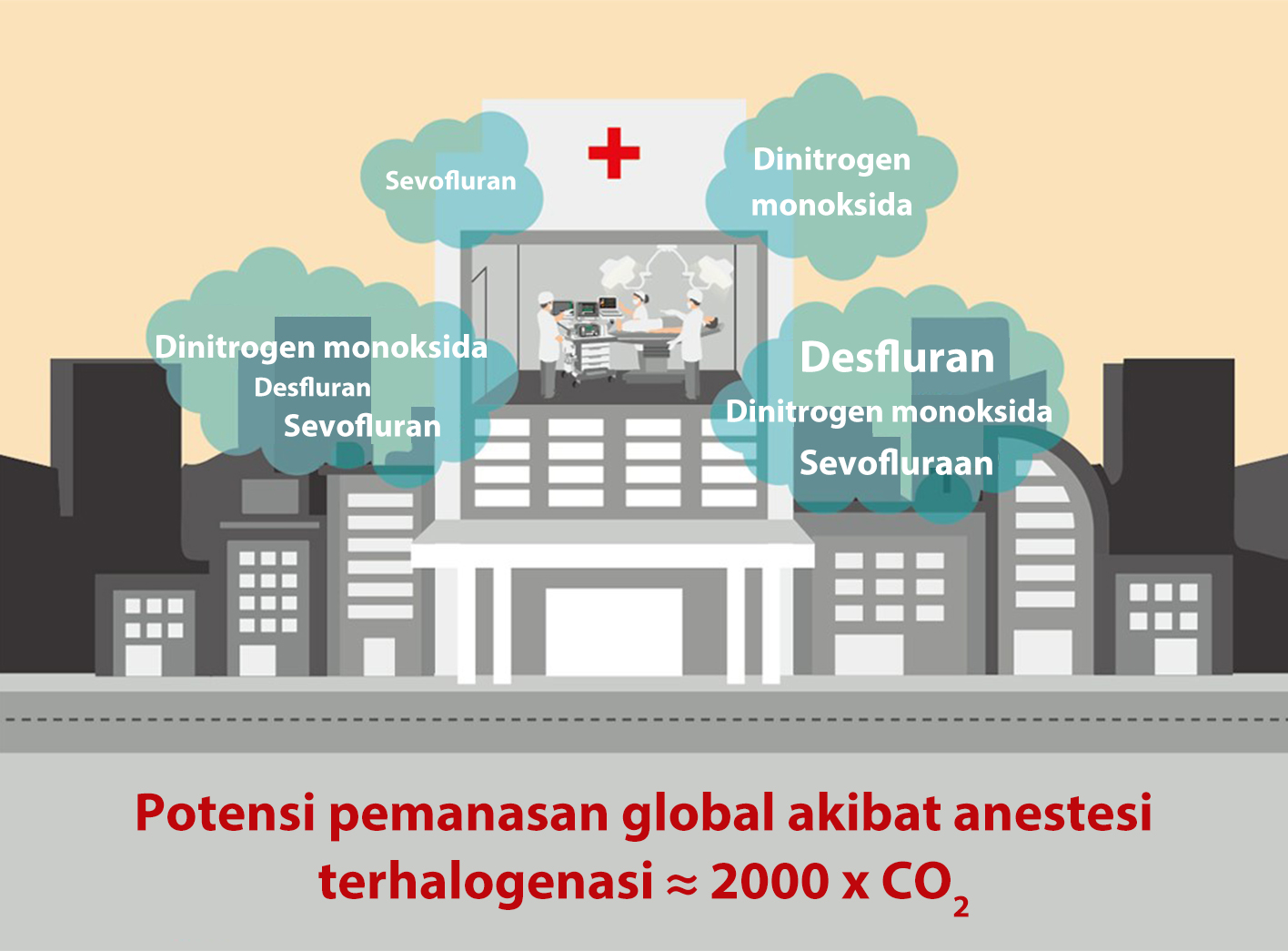 Sevofluran

Dinitrogen monoksida

Dinitrogen monoksida
Desfluran
Sevofluran

Desfluran
Dinitrogen monoksida
Sevofluraan

Potensi pemanasan global akibat anestesi terhalogenasi ≈ 2000 x $CO_2$